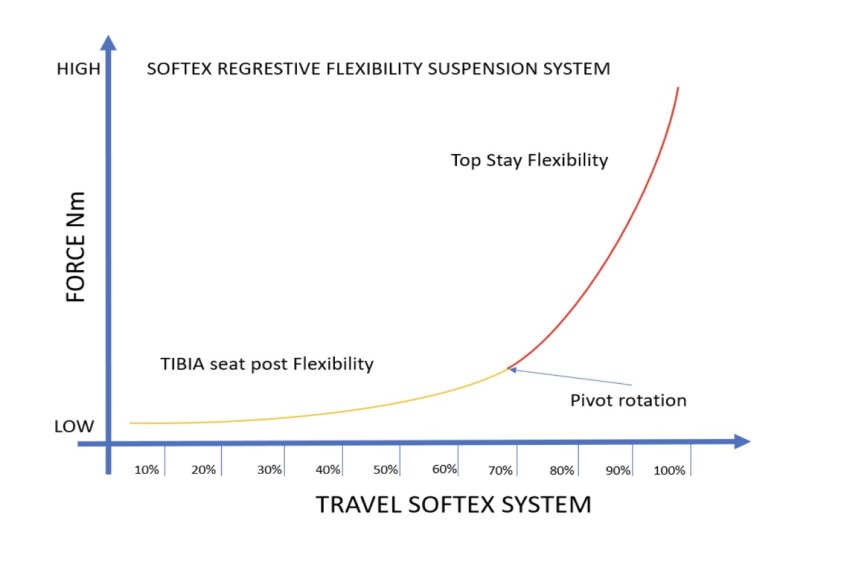 HIGH

SOFTEX REGRESTIVE FLEXIBILITY SUSPENSION SYSTEM

FORCE Nm

Top Stay Flexibility

TIBIA seat post Flexibility

Pivot rotation

LOW

10%
20%
30%
40%
50%
60%
70%
80%
90%
100%

TRAVEL SOFTEX SYSTEM